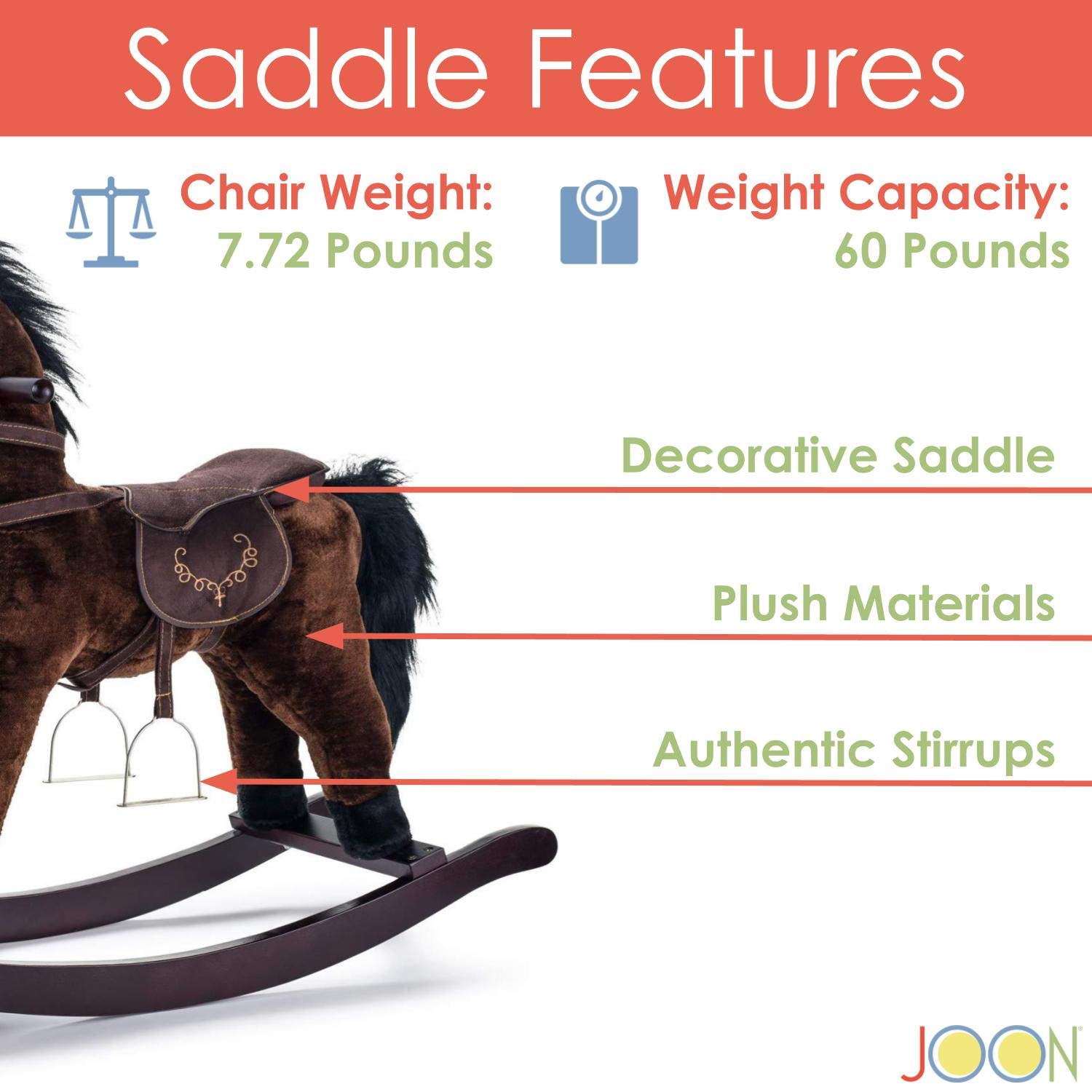 Saddle Features

Chair Weight:
7.72 Pounds

Weight Capacity:
60 Pounds

Decorative Saddle

Plush Materials

Authentic Stirrups

JOON